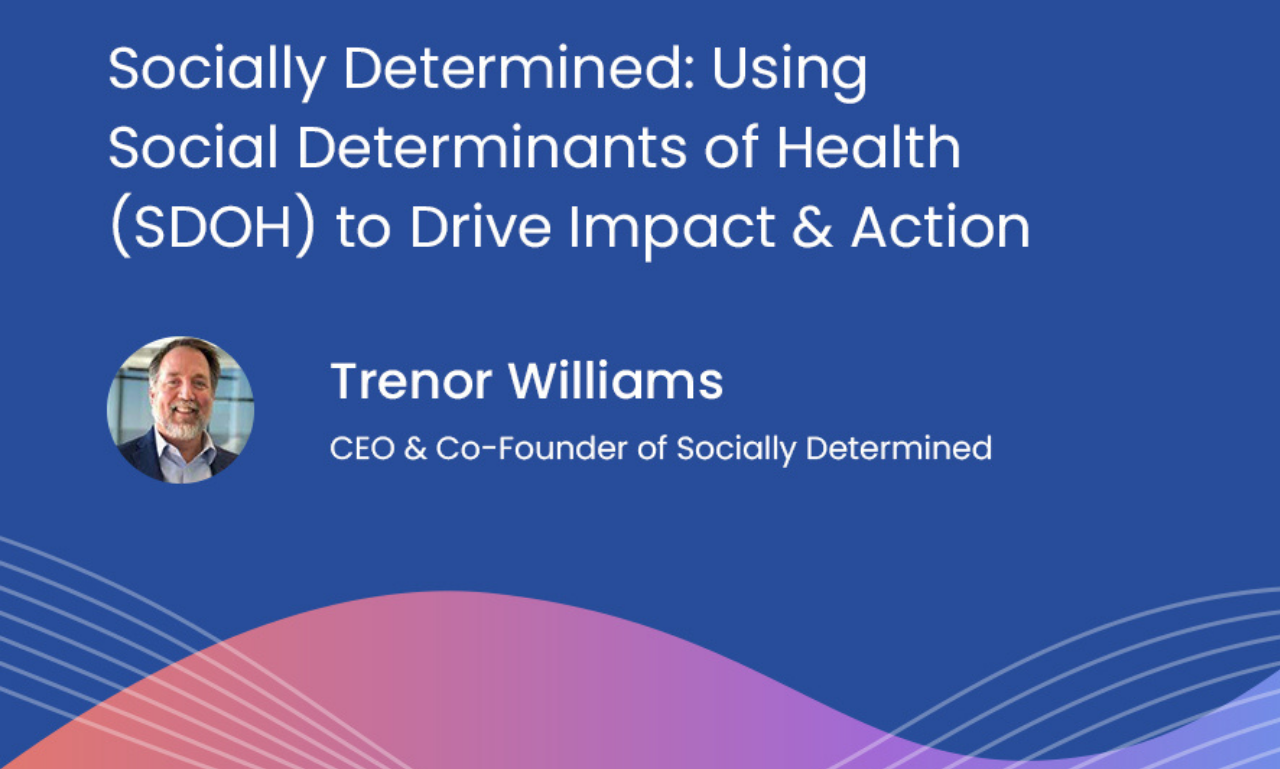 Socially Determined: Using Social Determinants of Health (SDOH) to Drive Impact & Action

Trenor Williams

CEO & Co-Founder of Socially Determined